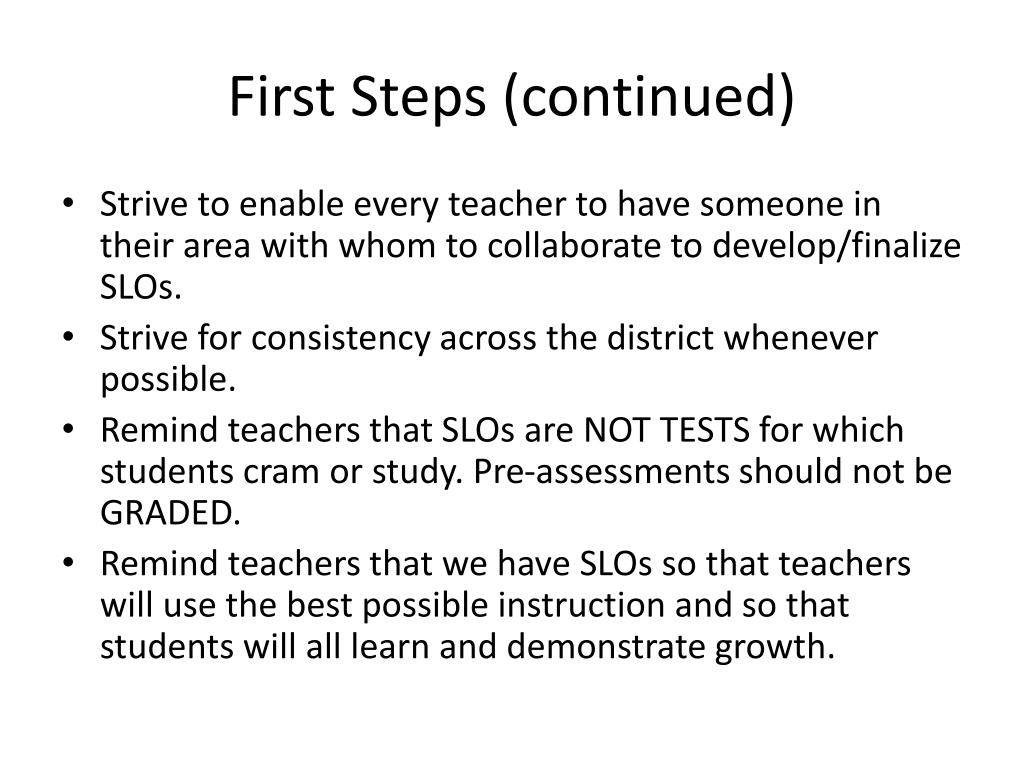 First Steps (continued)

• Strive to enable every teacher to have someone in their area with whom to collaborate to develop/finalize SLOs.
• Strive for consistency across the district whenever possible.
• Remind teachers that SLOs are NOT TESTS for which students cram or study. Pre-assessments should not be GRADED.
• Remind teachers that we have SLOs so that teachers will use the best possible instruction and so that students will all learn and demonstrate growth.